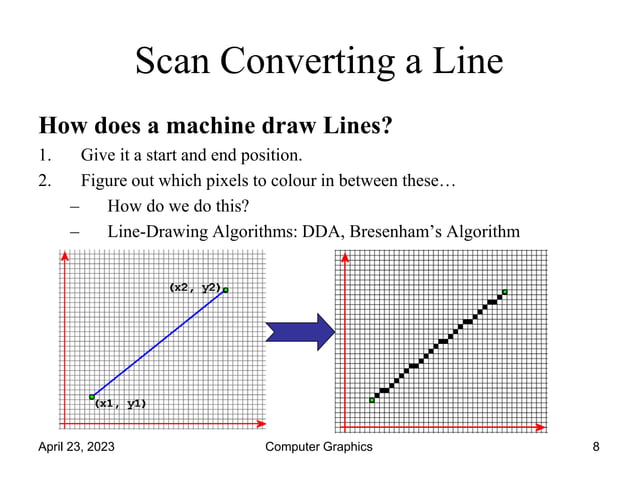 Scan Converting a Line

How does a machine draw Lines?

1. Give it a start and end position.
2. Figure out which pixels to colour in between these…
   – How do we do this?
   – Line-Drawing Algorithms: DDA, Bresenham's Algorithm

(x2, y2)

(x1, y1)

April 23, 2023 Computer Graphics 8